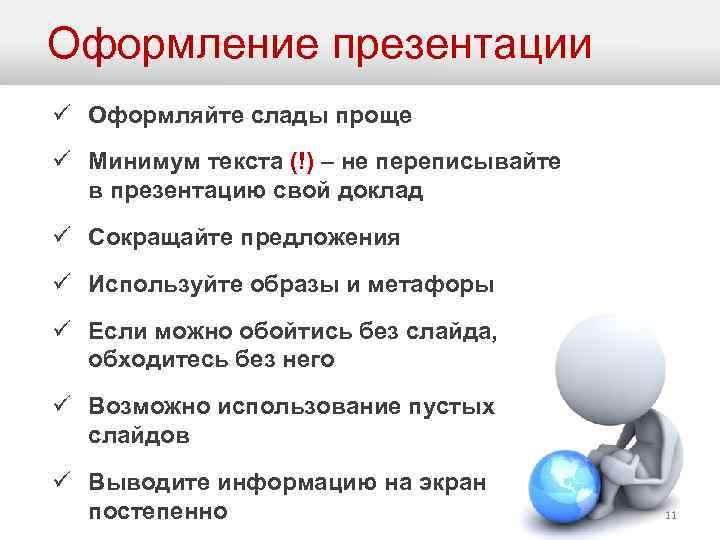 Оформление презентации

✓ Оформляйте слады проще

✓ Минимум текста (!) – не переписывайте в презентацию свой доклад

✓ Сокращайте предложения

✓ Используйте образы и метафоры

✓ Если можно обойтись без слайда, обходитесь без него

✓ Возможно использование пустых слайдов

✓ Выводите информацию на экран постепенно

11